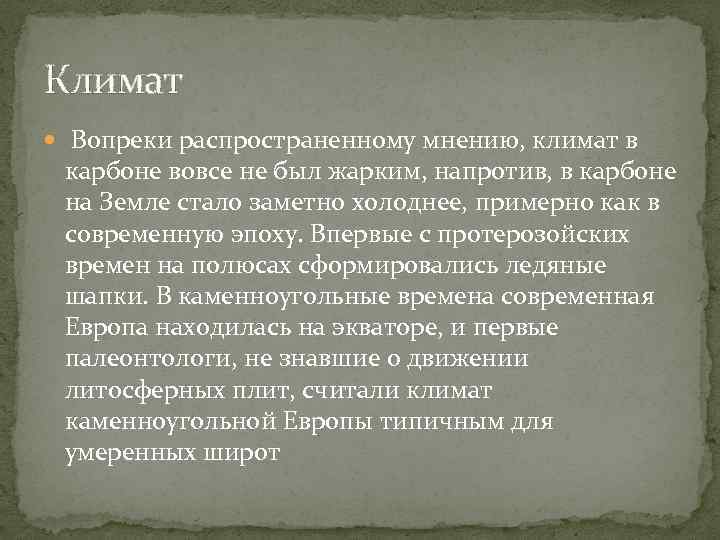 Климат

Вопреки распространенному мнению, климат в карбоне вовсе не был жарким, напротив, в карбоне на Земле стало заметно холоднее, примерно как в современную эпоху. Впервые с протерозойских времен на полюсах сформировались ледяные шапки. В каменноугольные времена современная Европа находилась на экваторе, и первые палеонтологи, не знавшие о движении литосферных плит, считали климат каменноугольной Европы типичным для умеренных широт